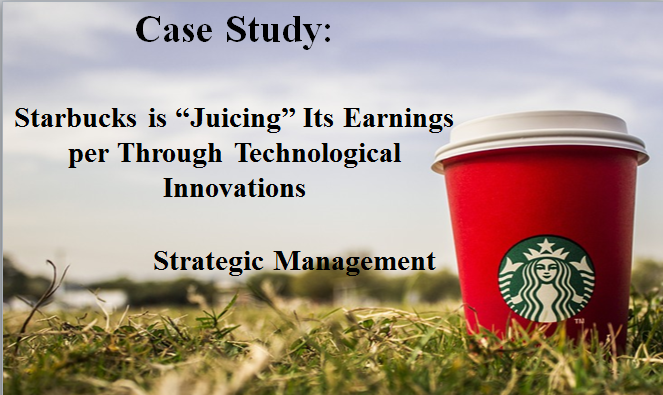 Case Study:

Starbucks is “Juicing” Its Earnings per Through Technological Innovations

Strategic Management

TM